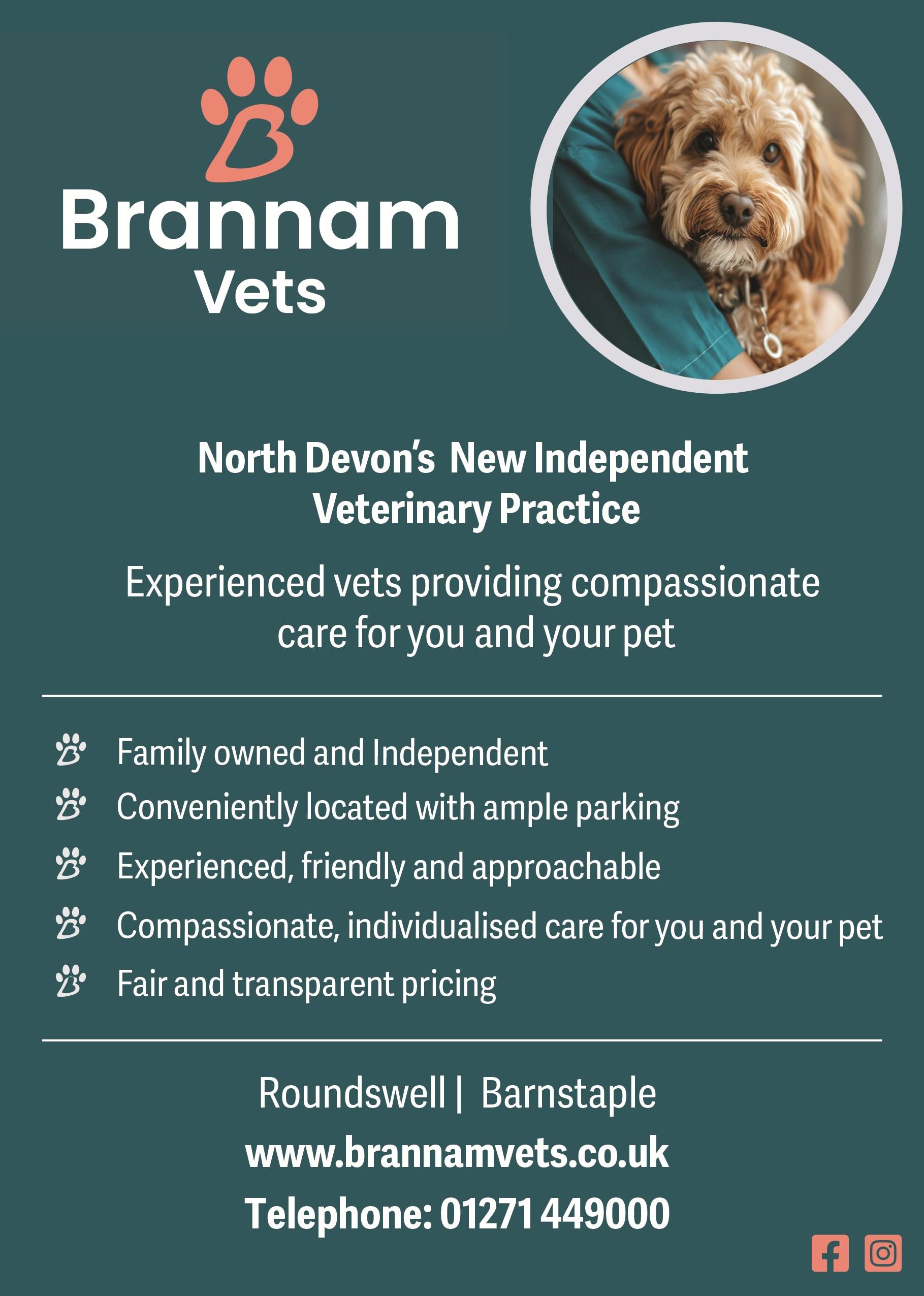 Brannam
Vets

North Devon's New Independent Veterinary Practice

Experienced vets providing compassionate care for you and your pet

Family owned and Independent
Conveniently located with ample parking
Experienced, friendly and approachable
Compassionate, individualised care for you and your pet
Fair and transparent pricing

Roundswell | Barnstaple
www.brannamvets.co.uk
Telephone: 01271 449000